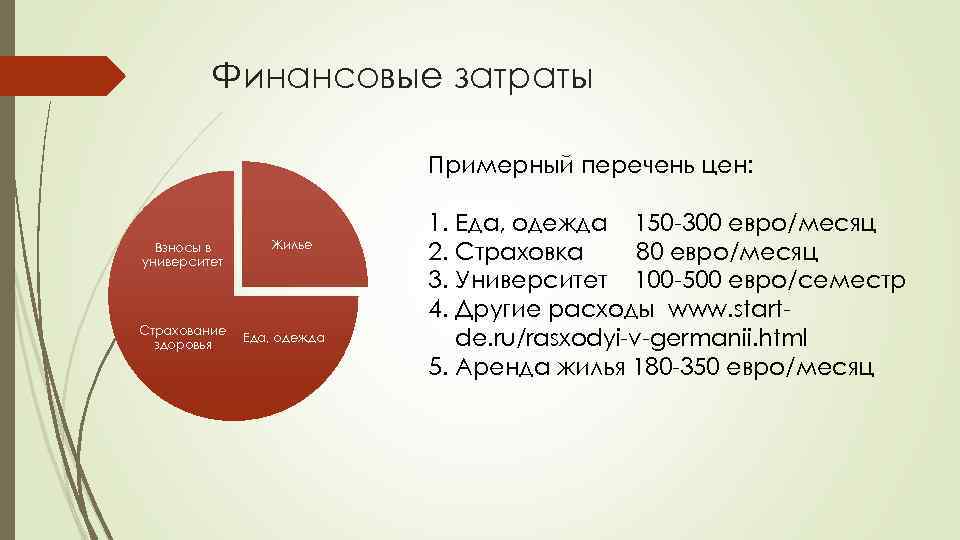 Финансовые затраты

Взносы в университет

Жилье

Страхование здоровья

Еда, одежда

Примерный перечень цен:

1. Еда, одежда 150-300 евро/месяц
2. Страховка 80 евро/месяц
3. Университет 100-500 евро/семестр
4. Другие расходы www.start-de.ru/rasxodyi-v-germanii.html
5. Аренда жилья 180-350 евро/месяц